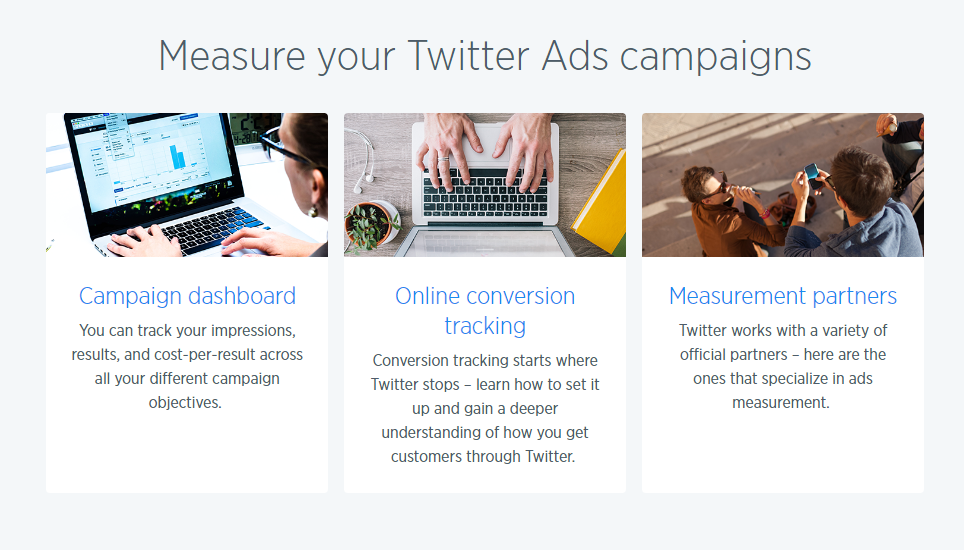 Measure your Twitter Ads campaigns

Campaign dashboard

You can track your impressions, results, and cost-per-result across all your different campaign objectives.

Online conversion tracking

Conversion tracking starts where Twitter stops – learn how to set it up and gain a deeper understanding of how you get customers through Twitter.

Measurement partners

Twitter works with a variety of official partners – here are the ones that specialize in ads measurement.